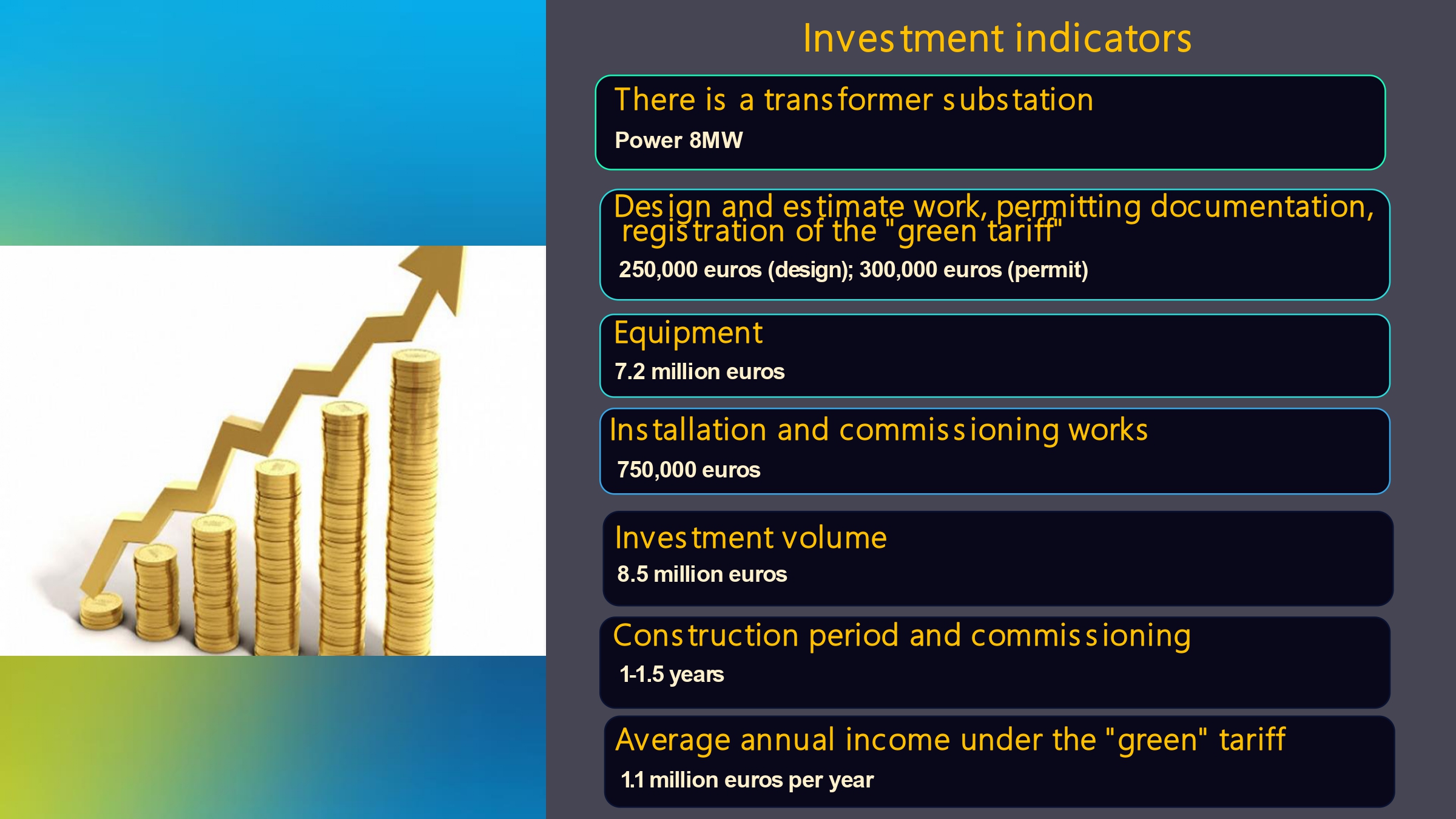 Investment indicators

There is a transformer substation
Power 8MW

Design and estimate work, permitting documentation, registration of the "green tariff"
250,000 euros (design); 300,000 euros (permit)

Equipment
7.2 million euros

Installation and commissioning works
750,000 euros

Investment volume
8.5 million euros

Construction period and commissioning
1-1.5 years

Average annual income under the "green" tariff
1.1 million euros per year